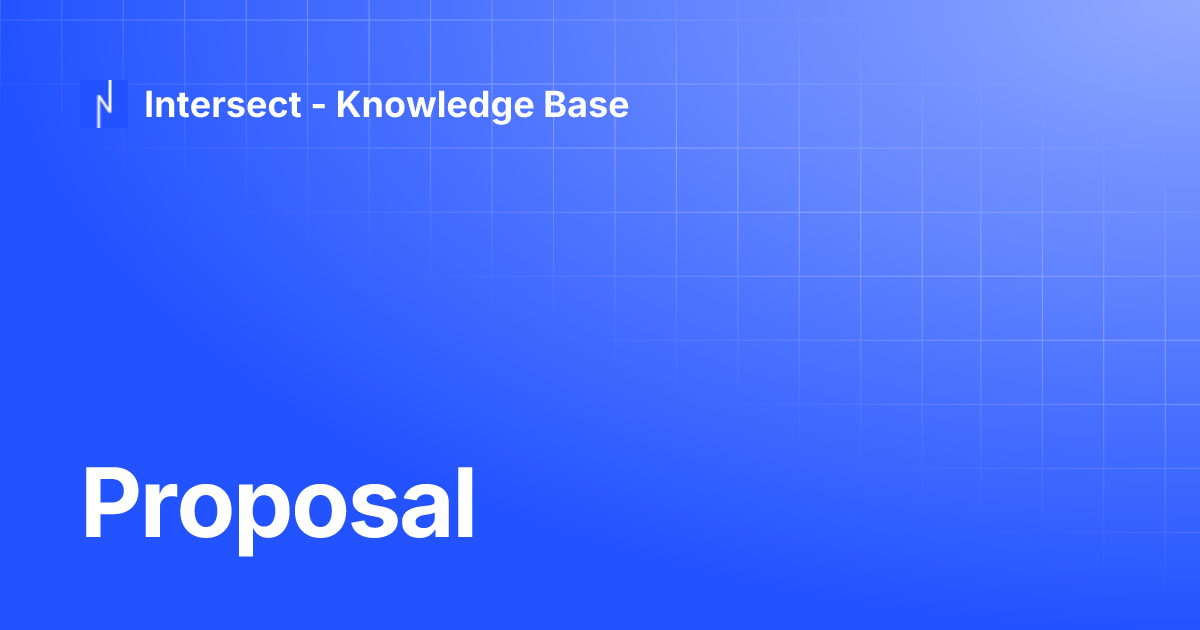 Intersect - Knowledge Base

Proposal